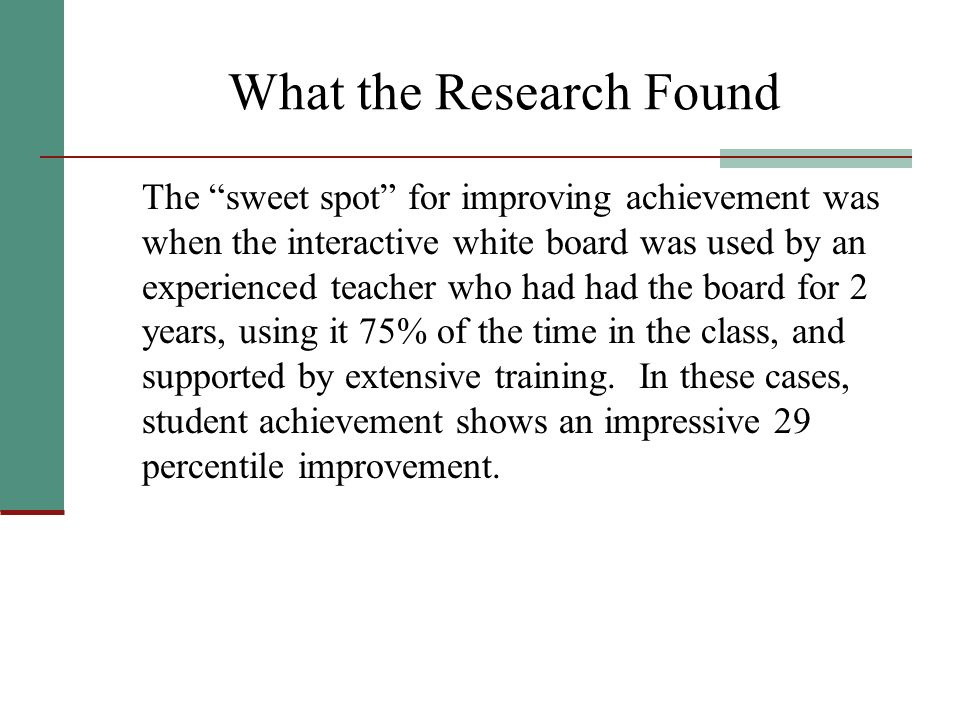 What the Research Found

The “sweet spot” for improving achievement was when the interactive white board was used by an experienced teacher who had had the board for 2 years, using it 75% of the time in the class, and supported by extensive training.  In these cases, student achievement shows an impressive 29 percentile improvement.